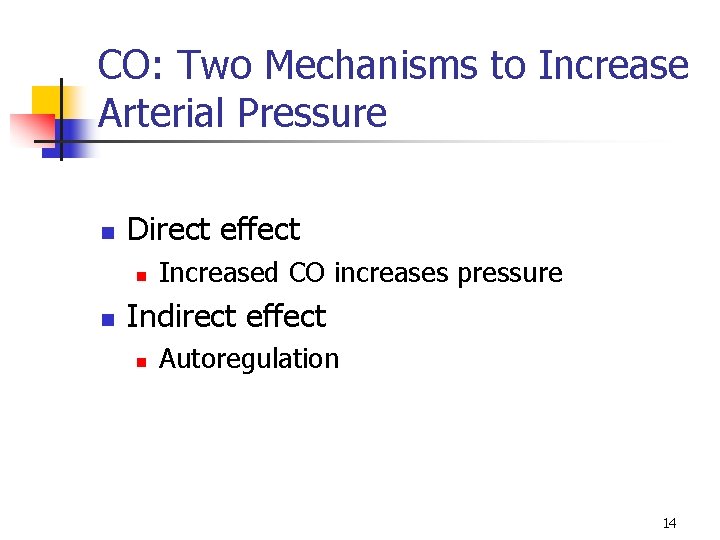 CO: Two Mechanisms to Increase Arterial Pressure

- Direct effect
  - Increased CO increases pressure
- Indirect effect
  - Autoregulation

14